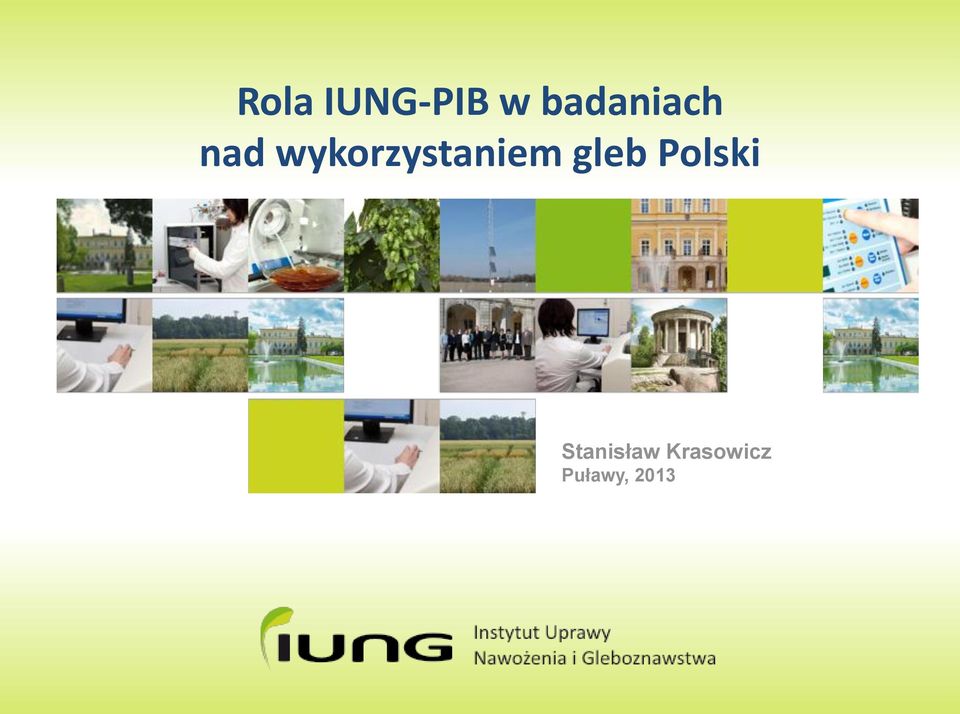 Rola IUNG-PIB w badaniach nad wykorzystaniem gleb Polski

Stanisław Krasowicz
Puławy, 2013

IUNG

Instytut Uprawy
Nawożenia i Gleboznawstwa